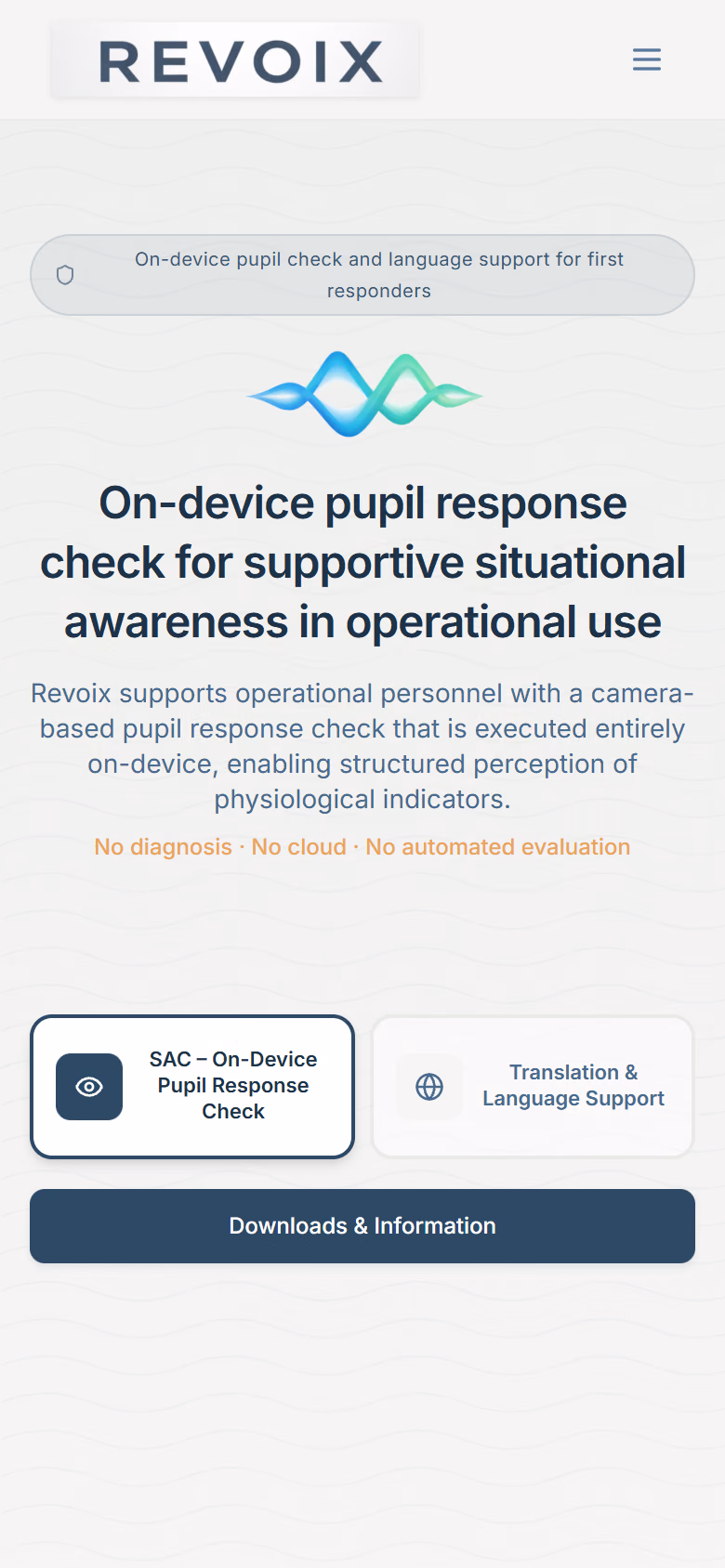 REVOIX

On-device pupil check and language support for first responders

On-device pupil response check for supportive situational awareness in operational use

Revoix supports operational personnel with a camera-based pupil response check that is executed entirely on-device, enabling structured perception of physiological indicators.

No diagnosis · No cloud · No automated evaluation

SAC – On-Device Pupil Response Check

Translation & Language Support

Downloads & Information